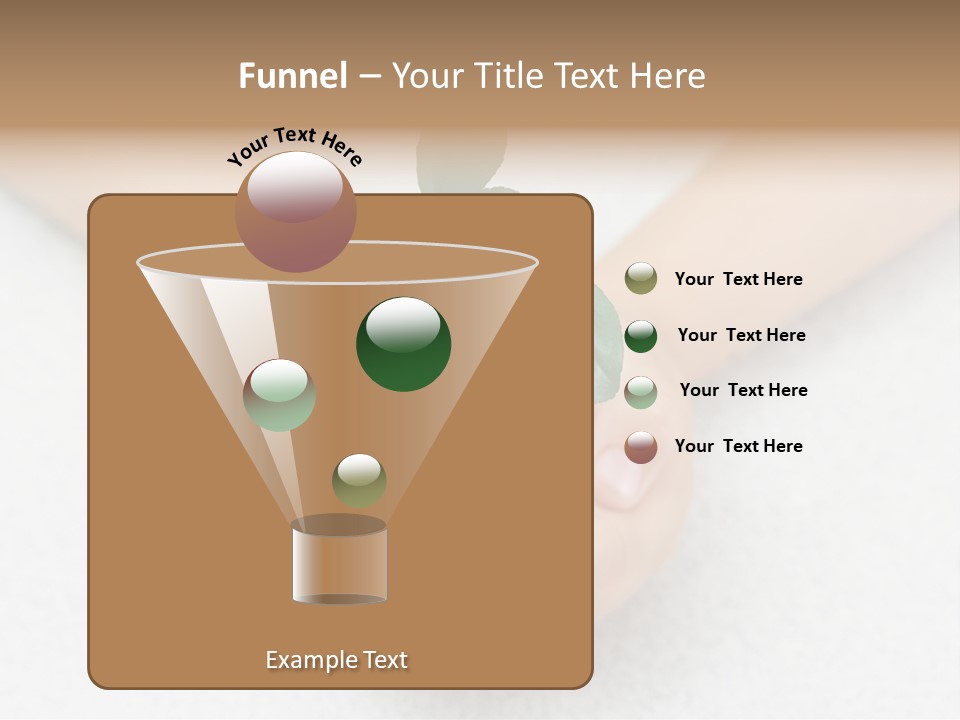 Funnel – Your Title Text Here

Your Text Here

Your Text Here

Your Text Here

Your Text Here

Your Text Here

Example Text